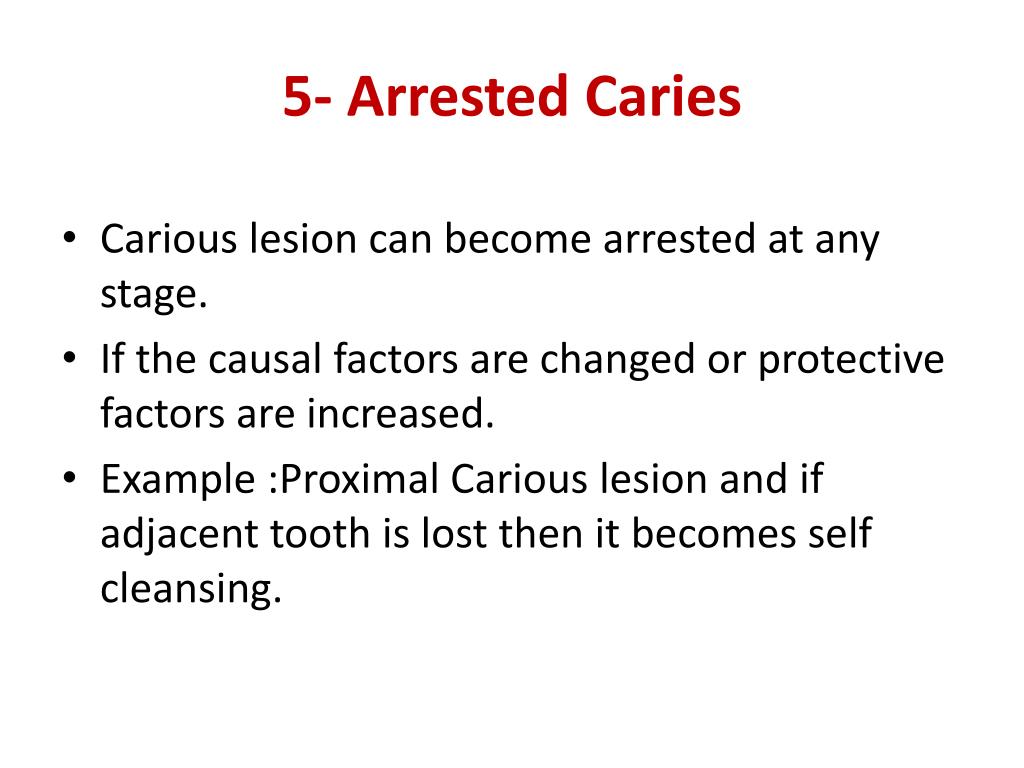 5- Arrested Caries

• Carious lesion can become arrested at any stage.
• If the causal factors are changed or protective factors are increased.
• Example :Proximal Carious lesion and if adjacent tooth is lost then it becomes self cleansing.